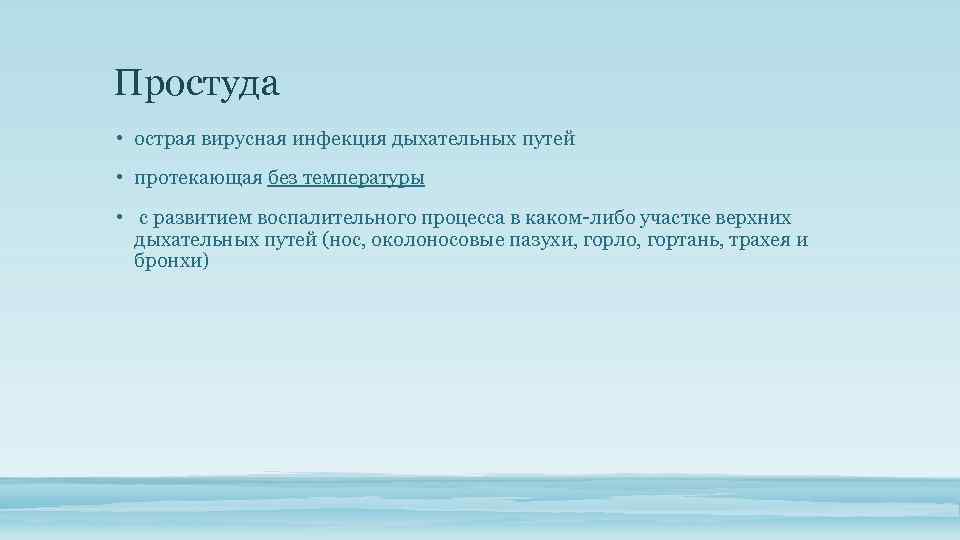 Простуда

• острая вирусная инфекция дыхательных путей

• протекающая без температуры

• с развитием воспалительного процесса в каком-либо участке верхних дыхательных путей (нос, околоносовые пазухи, горло, гортань, трахея и бронхи)